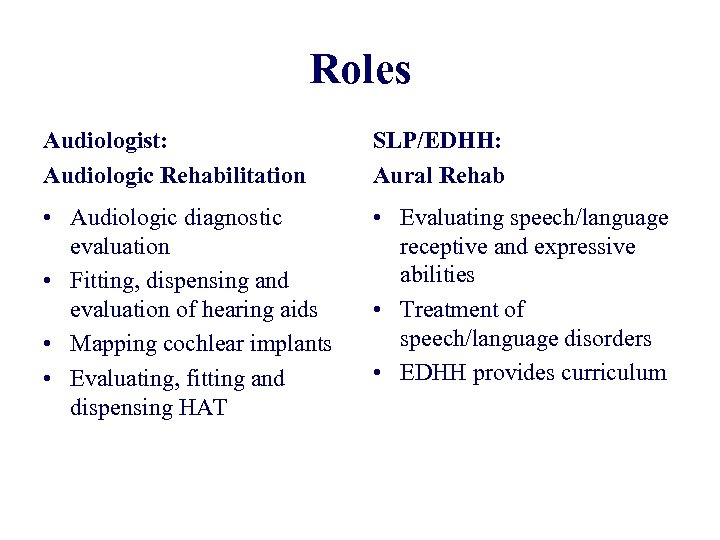 Roles

Audiologist:
Audiologic Rehabilitation

• Audiologic diagnostic evaluation
• Fitting, dispensing and evaluation of hearing aids
• Mapping cochlear implants
• Evaluating, fitting and dispensing HAT

SLP/EDHH:
Aural Rehab

• Evaluating speech/language receptive and expressive abilities
• Treatment of speech/language disorders
• EDHH provides curriculum